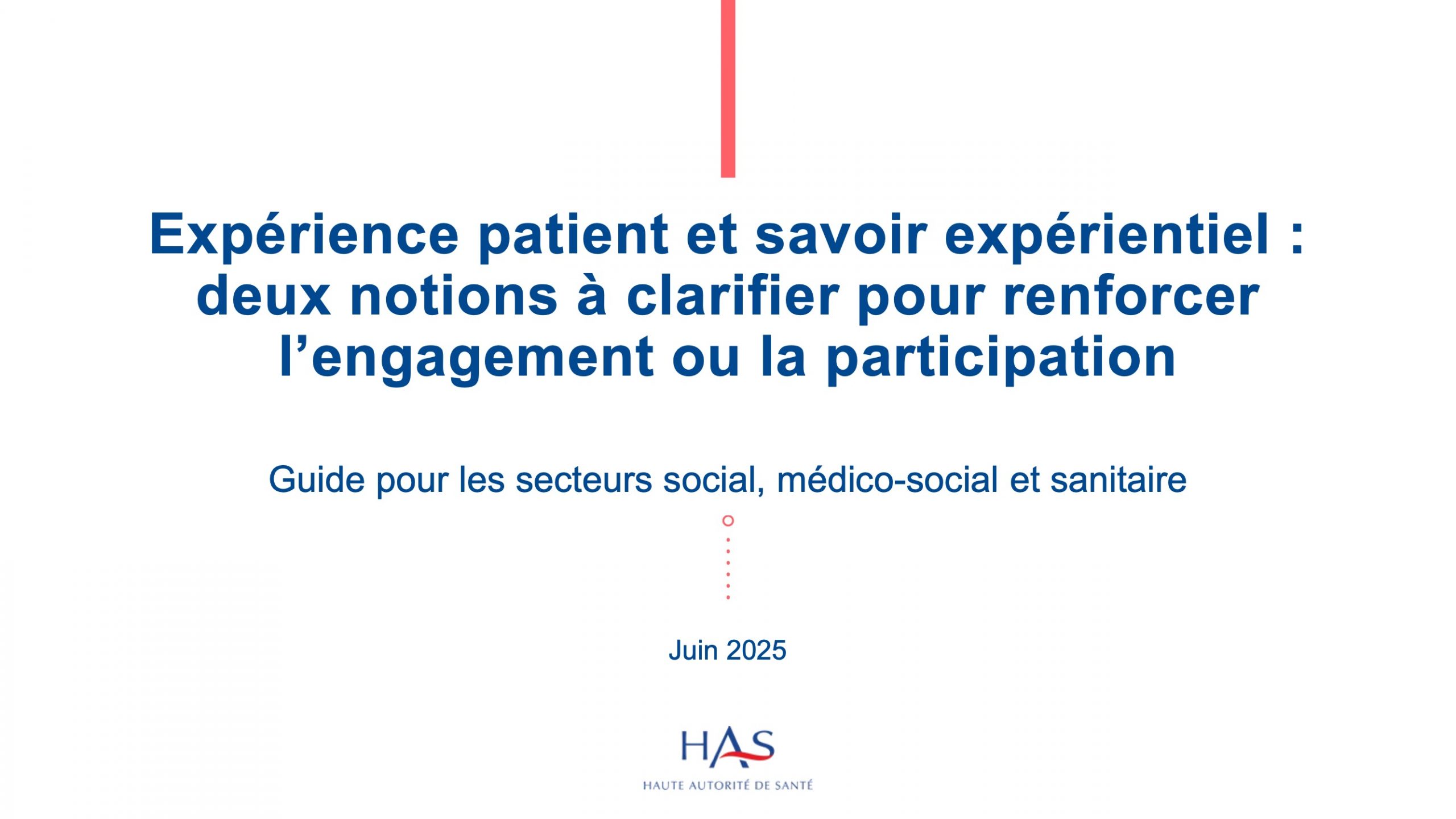 Expérience patient et savoir expérientiel : deux notions à clarifier pour renforcer l’engagement ou la participation

Guide pour les secteurs social, médico-social et sanitaire

Juin 2025

HAS
HAUTE AUTORITÉ DE SANTÉ